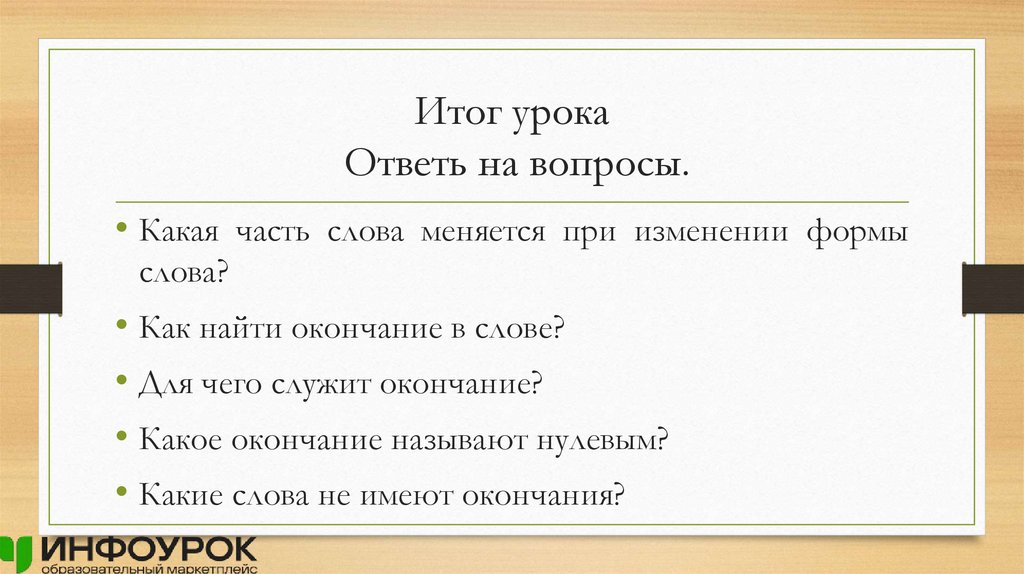 Итог урока
Ответь на вопросы.

• Какая часть слова меняется при изменении формы слова?

• Как найти окончание в слове?

• Для чего служит окончание?

• Какое окончание называют нулевым?

• Какие слова не имеют окончания?

ИНФОУРОК
образовательный маркетплейс